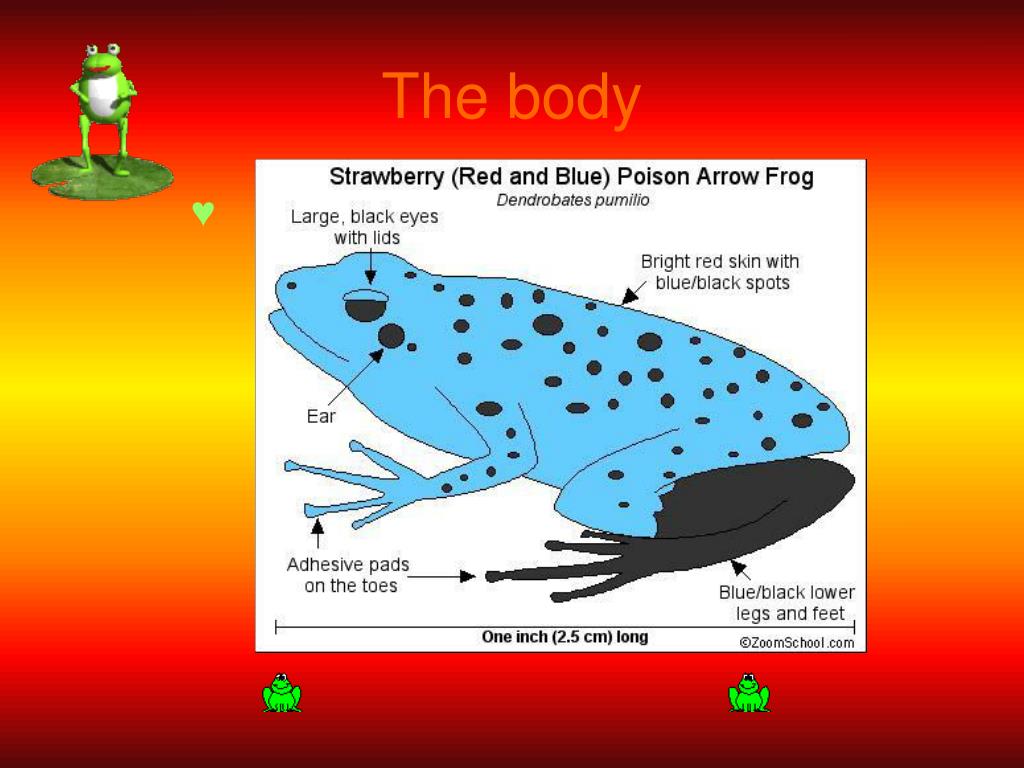 The body

♥

Strawberry (Red and Blue) Poison Arrow Frog
Dendrobates pumilio

Large, black eyes with lids

Bright red skin with blue/black spots

Ear

Adhesive pads on the toes

Blue/black lower legs and feet

One inch (2.5 cm) long

©ZoomSchool.com